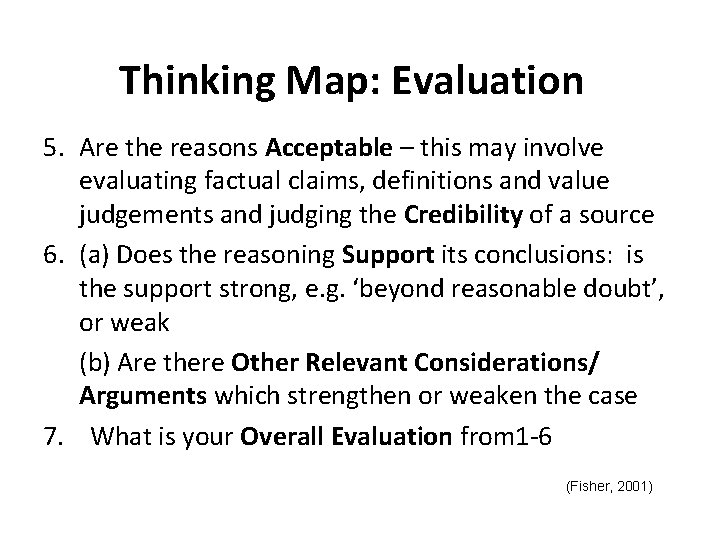 Thinking Map: Evaluation

5. Are the reasons Acceptable – this may involve evaluating factual claims, definitions and value judgements and judging the Credibility of a source

6. (a) Does the reasoning Support its conclusions: is the support strong, e.g. ‘beyond reasonable doubt’, or weak

(b) Are there Other Relevant Considerations/ Arguments which strengthen or weaken the case

7. What is your Overall Evaluation from1-6

(Fisher, 2001)